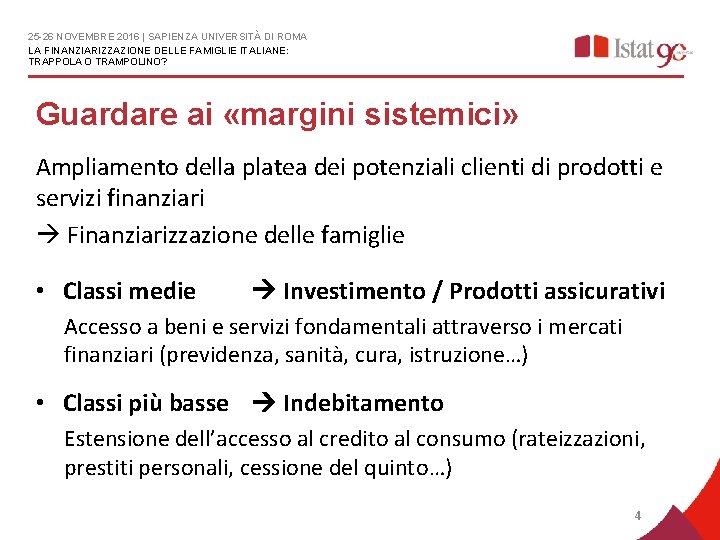 25-26 NOVEMBRE 2016 | SAPIENZA UNIVERSITÀ DI ROMA
LA FINANZIARIZZAZIONE DELLE FAMIGLIE ITALIANE: TRAPPOLA O TRAMPOLINO?

Istat 90

Guardare ai «margini sistemici»

Ampliamento della platea dei potenziali clienti di prodotti e servizi finanziari
→ Finanziarizzazione delle famiglie

• Classi medie → Investimento / Prodotti assicurativi
Accesso a beni e servizi fondamentali attraverso i mercati finanziari (previdenza, sanità, cura, istruzione…)

• Classi più basse → Indebitamento
Estensione dell'accesso al credito al consumo (rateizzazioni, prestiti personali, cessione del quinto…)

4